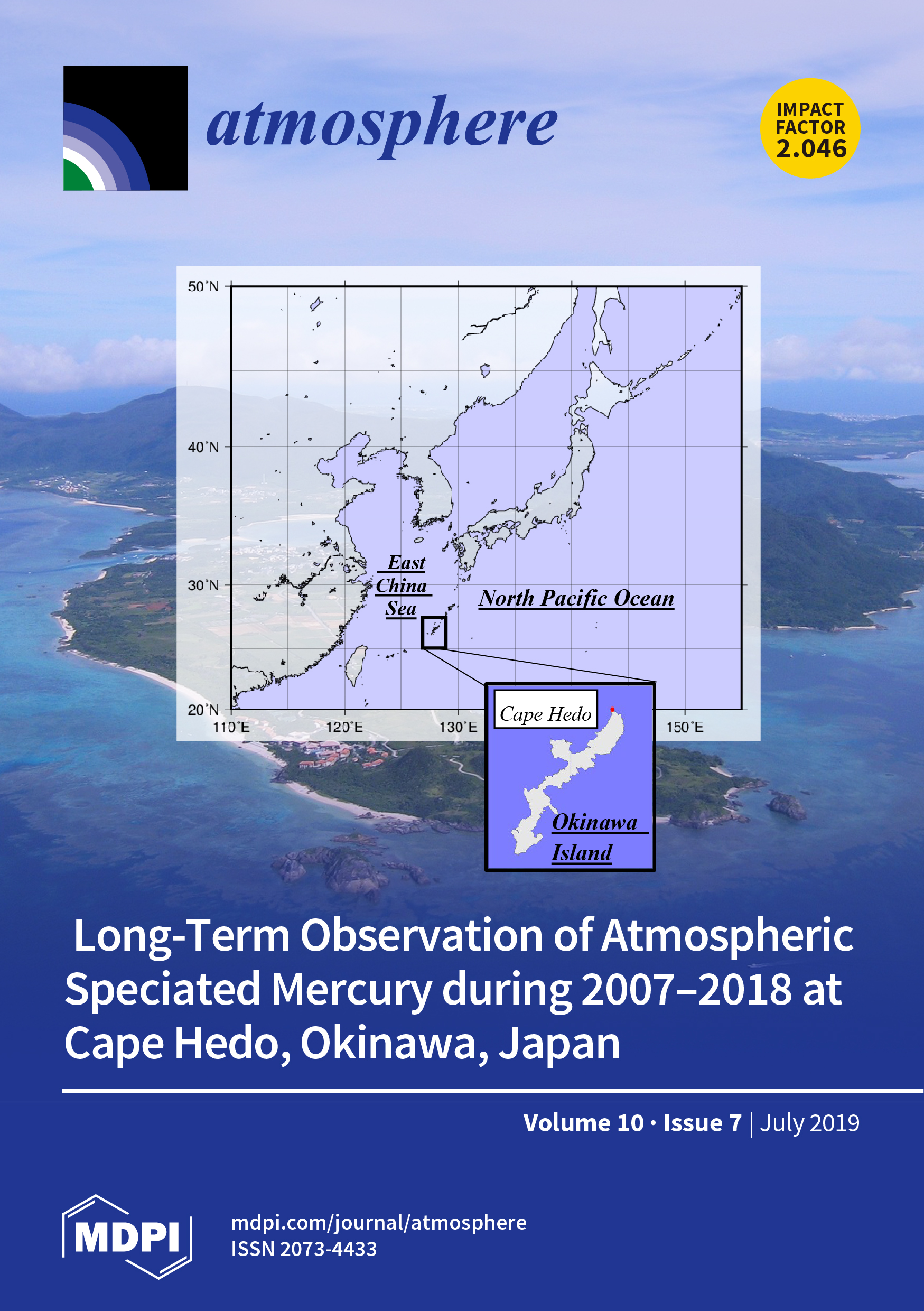 atmosphere

IMPACT FACTOR 2.046

50°N
40°N
30°N
20°N
110°E
120°E
130°E
150°E

East China Sea

North Pacific Ocean

Cape Hedo

Okinawa Island

Long-Term Observation of Atmospheric Speciated Mercury during 2007–2018 at Cape Hedo, Okinawa, Japan

Volume 10 · Issue 7 | July 2019

MDPI

mdpi.com/journal/atmosphere
ISSN 2073-4433